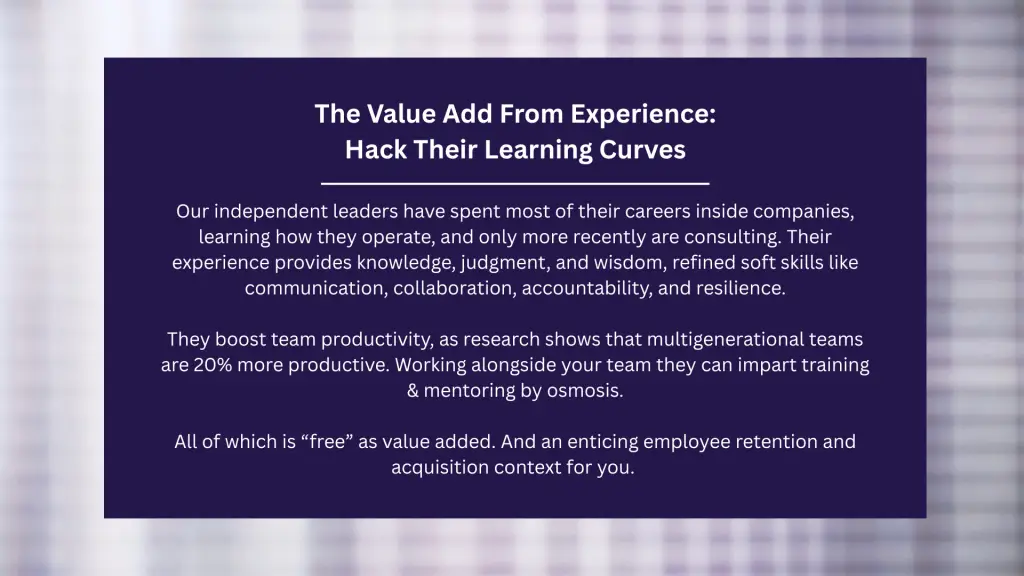 The Value Add From Experience:
Hack Their Learning Curves

Our independent leaders have spent most of their careers inside companies, learning how they operate, and only more recently are consulting. Their experience provides knowledge, judgment, and wisdom, refined soft skills like communication, collaboration, accountability, and resilience.

They boost team productivity, as research shows that multigenerational teams are 20% more productive. Working alongside your team they can impart training & mentoring by osmosis.

All of which is "free" as value added. And an enticing employee retention and acquisition context for you.